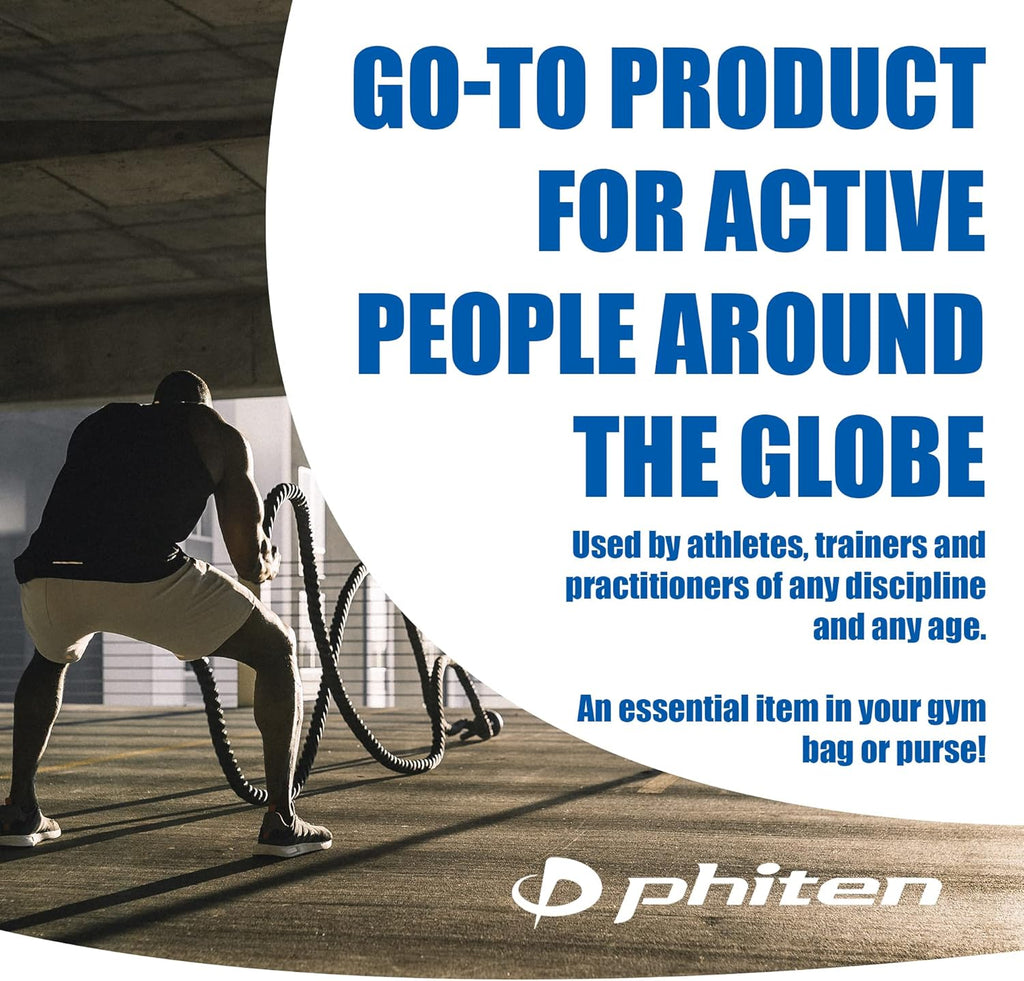 GO-TO PRODUCT FOR ACTIVE PEOPLE AROUND THE GLOBE

Used by athletes, trainers and practitioners of any discipline and any age.

An essential item in your gym bag or purse!

phiten